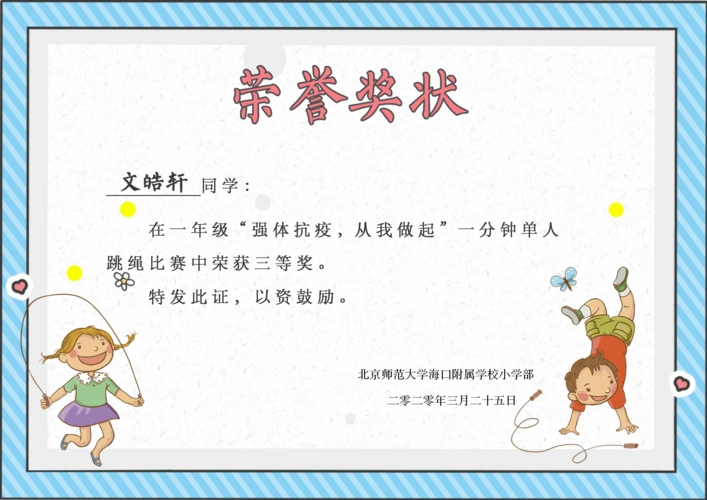 荣誉奖状

文皓轩 同学：

在一年级“强体抗疫，从我做起”一分钟单人跳绳比赛中荣获三等奖。

特发此证，以资鼓励。

北京师范大学海口附属学校小学部

二零二零年三月二十五日